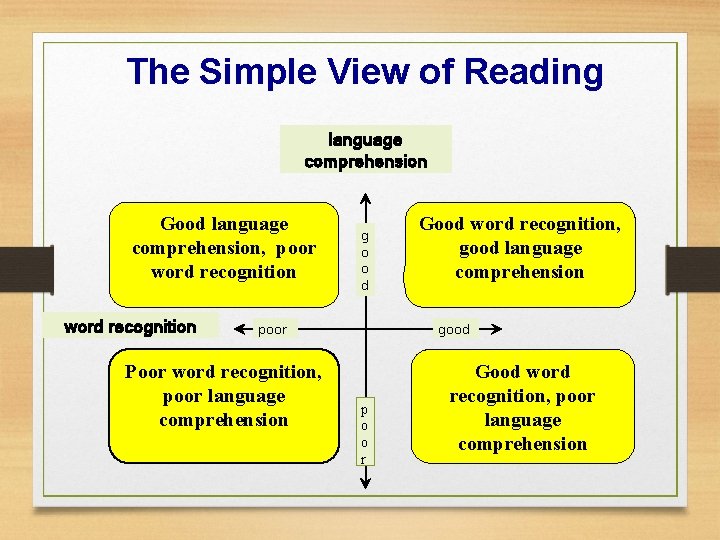 The Simple View of Reading

language comprehension

Good language comprehension, poor word recognition

good

Good word recognition, good language comprehension

word recognition

poor

good

Poor word recognition, poor language comprehension

poor

Good word recognition, poor language comprehension